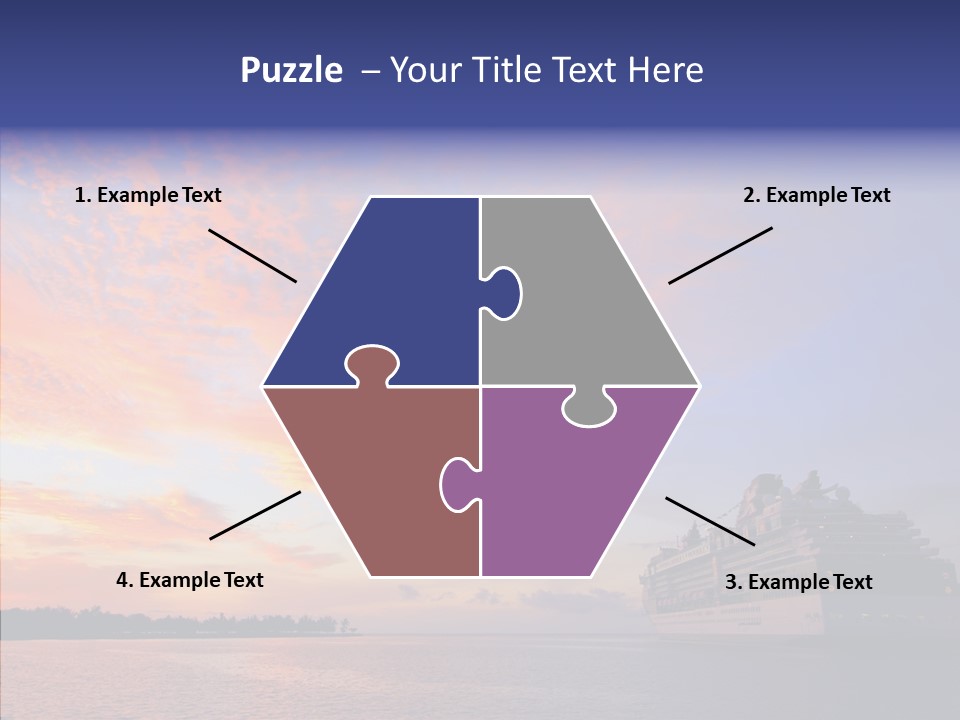 Puzzle – Your Title Text Here

1. Example Text

2. Example Text

4. Example Text

3. Example Text